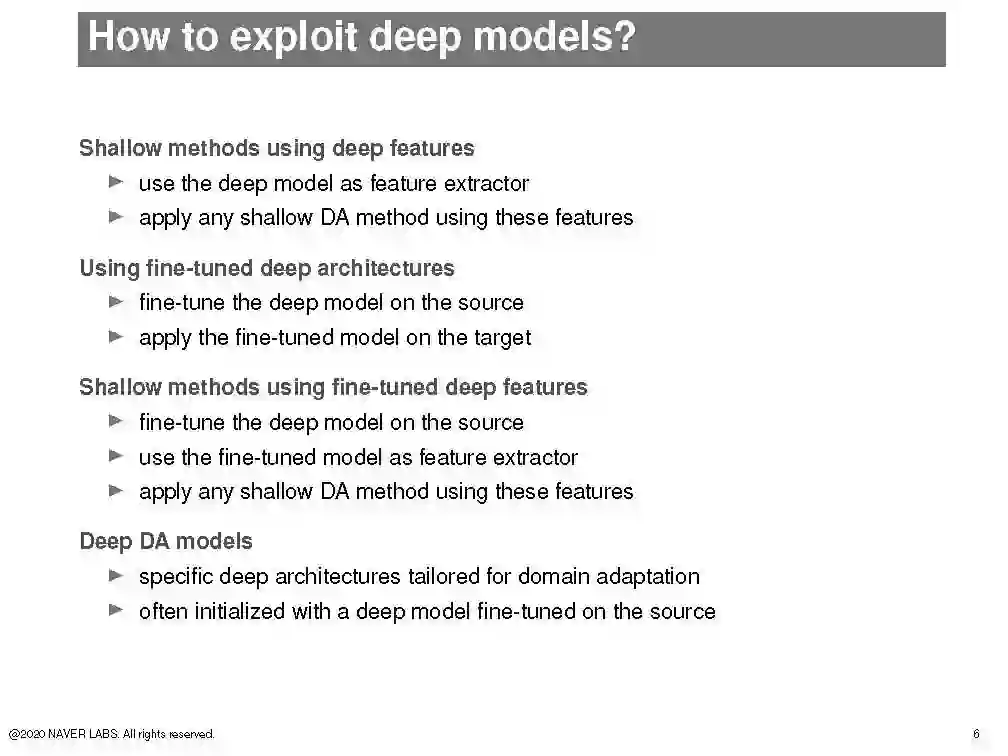 How to exploit deep models?

Shallow methods using deep features
► use the deep model as feature extractor
► apply any shallow DA method using these features

Using fine-tuned deep architectures
► fine-tune the deep model on the source
► apply the fine-tuned model on the target

Shallow methods using fine-tuned deep features
► fine-tune the deep model on the source
► use the fine-tuned model as feature extractor
► apply any shallow DA method using these features

Deep DA models
► specific deep architectures tailored for domain adaptation
► often initialized with a deep model fine-tuned on the source

@2020 NAVER LABS. All rights reserved.

6